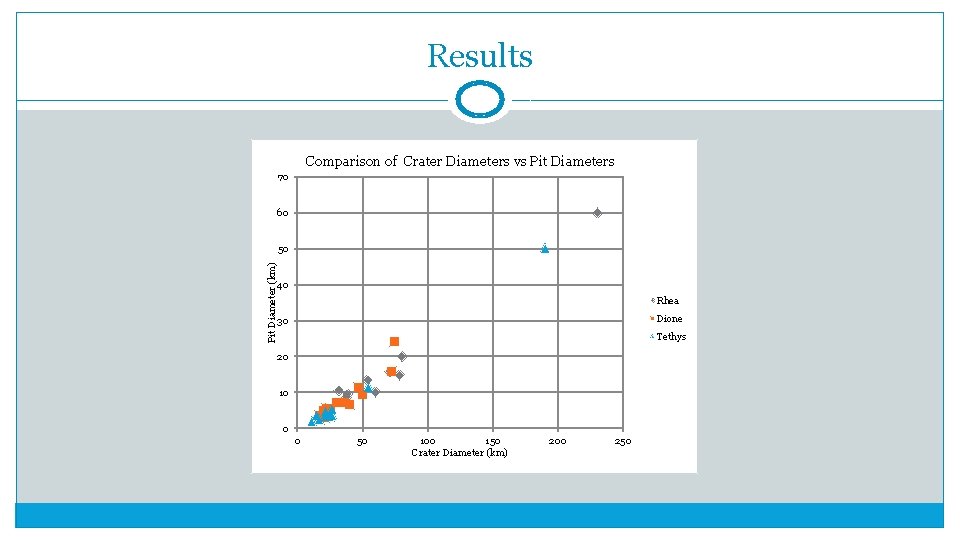 Results

Comparison of Crater Diameters vs Pit Diameters

Pit Diameter (km)

70
60
50
40
30
20
10
0

0
50
100
150
200
250

Crater Diameter (km)

Rhea
Dione
Tethys